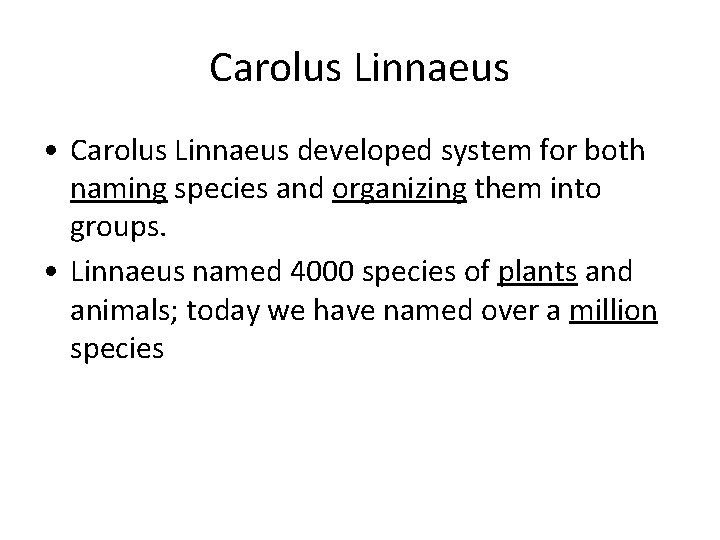 Carolus Linnaeus

• Carolus Linnaeus developed system for both naming species and organizing them into groups.
• Linnaeus named 4000 species of plants and animals; today we have named over a million species